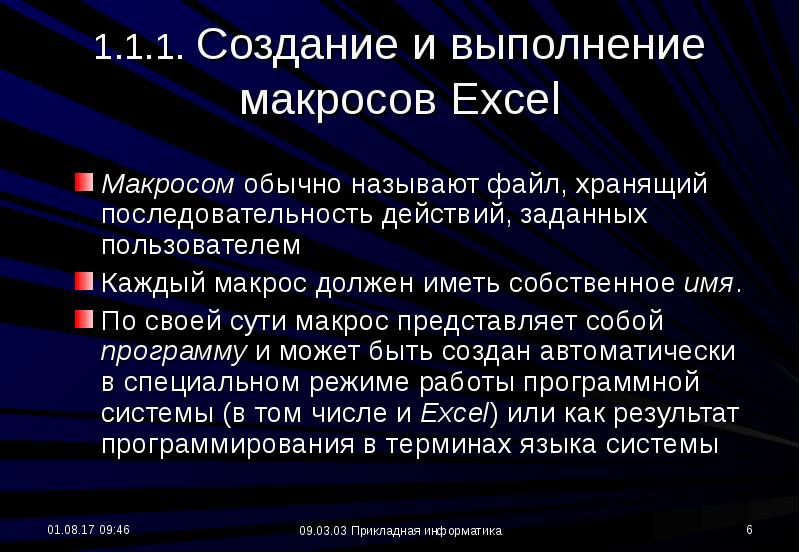 1.1.1. Создание и выполнение макросов Excel

Макросом обычно называют файл, хранящий последовательность действий, заданных пользователем

Каждый макрос должен иметь собственное имя.

По своей сути макрос представляет собой программу и может быть создан автоматически в специальном режиме работы программной системы (в том числе и Excel) или как результат программирования в терминах языка системы

01.08.17 09:46

09.03.03 Прикладная информатика

6